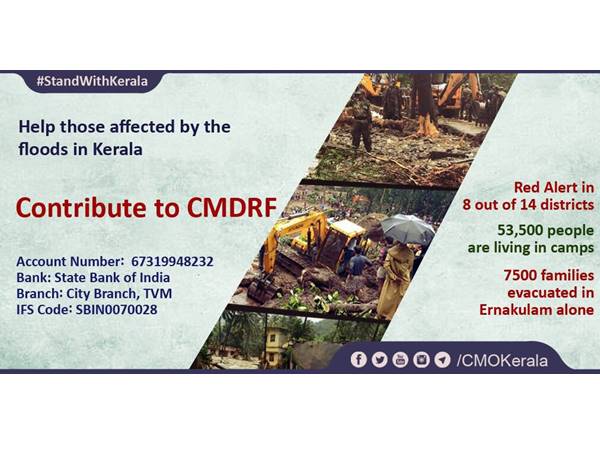 #StandWithKerala

Help those affected by the floods in Kerala

Contribute to CMDRF

Account Number: 67319948232
Bank: State Bank of India
Branch: City Branch, TVM
IFS Code: SBIN0070028

Red Alert in 8 out of 14 districts

53,500 people are living in camps

7500 families evacuated in Ernakulam alone

/CMOKerala